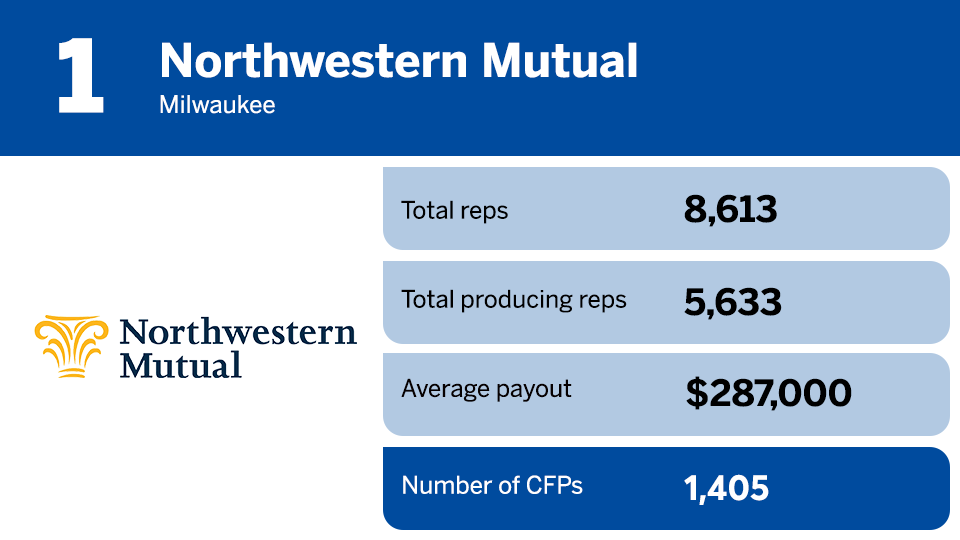 1 Northwestern Mutual
Milwaukee

Northwestern Mutual

| Total reps | 8,613 |
|---|---|
| Total producing reps | 5,633 |
| Average payout | $287,000 |
| Number of CFPs | 1,405 |